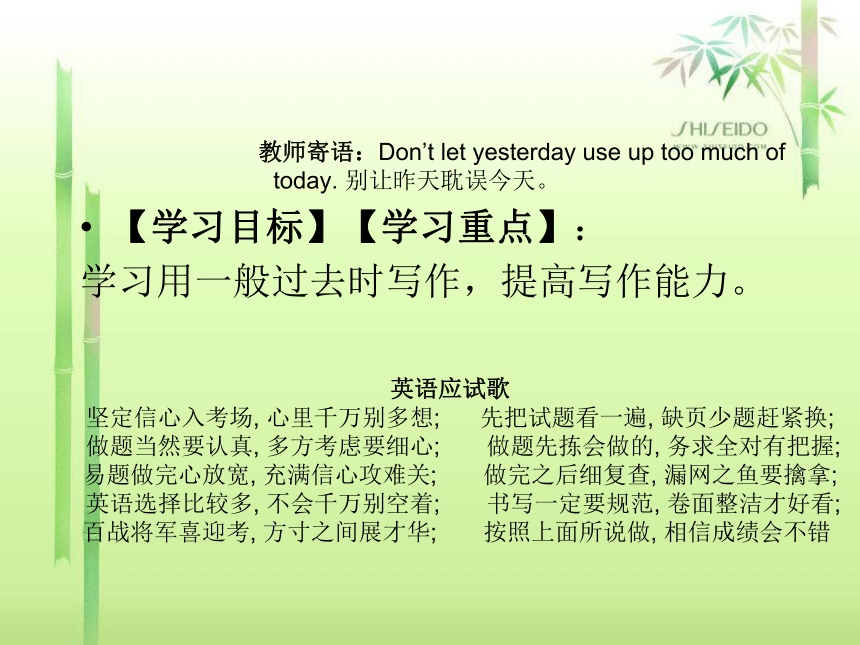 SHISEIDO

教师寄语：Don’t let yesterday use up too much of today. 别让昨天耽误今天。

• 【学习目标】【学习重点】：
学习用一般过去时写作，提高写作能力。

英语应试歌

坚定信心入考场, 心里千万别多想; 先把试题看一遍, 缺页少题赶紧换;
做题当然要认真, 多方考虑要细心; 做题先拣会做的, 务求全对有把握;
易题做完心放宽, 充满信心攻难关; 做完之后细复查, 漏网之鱼要擒拿;
英语选择比较多, 不会千万别空着; 书写一定要规范, 卷面整洁才好看;
百战将军喜迎考, 方寸之间展才华; 按照上面所说做, 相信成绩会不错